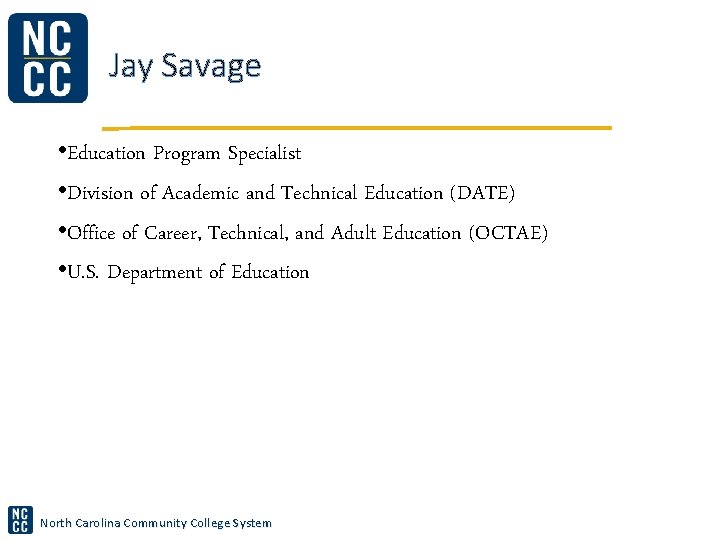 NC
CC

Jay Savage

•Education Program Specialist

•Division of Academic and Technical Education (DATE)

•Office of Career, Technical, and Adult Education (OCTAE)

•U.S. Department of Education

NC
CC
North Carolina Community College System